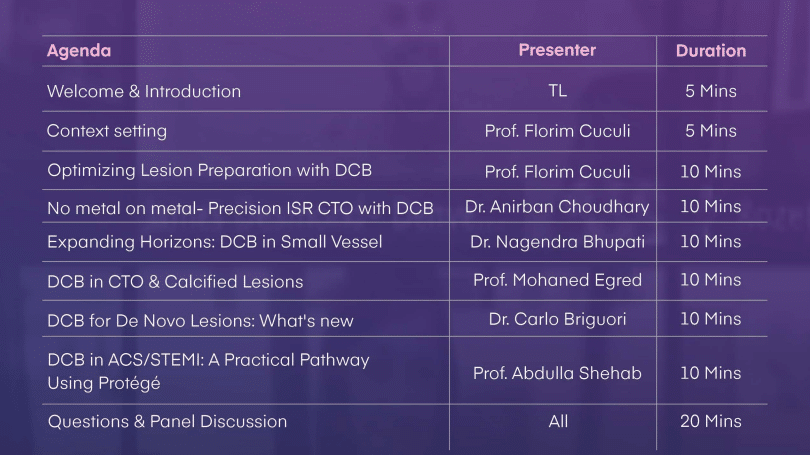 | Agenda | Presenter | Duration |
|---|---|---|
| Welcome & Introduction | TL | 5 Mins |
| Context setting | Prof. Florim Cuculi | 5 Mins |
| Optimizing Lesion Preparation with DCB | Prof. Florim Cuculi | 10 Mins |
| No metal on metal- Precision ISR CTO with DCB | Dr. Anirban Choudhary | 10 Mins |
| Expanding Horizons: DCB in Small Vessel | Dr. Nagendra Bhupati | 10 Mins |
| DCB in CTO & Calcified Lesions | Prof. Mohaned Egred | 10 Mins |
| DCB for De Novo Lesions: What's new | Dr. Carlo Briguori | 10 Mins |
| DCB in ACS/STEMI: A Practical Pathway Using Protégé | Prof. Abdulla Shehab | 10 Mins |
| Questions & Panel Discussion | All | 20 Mins |